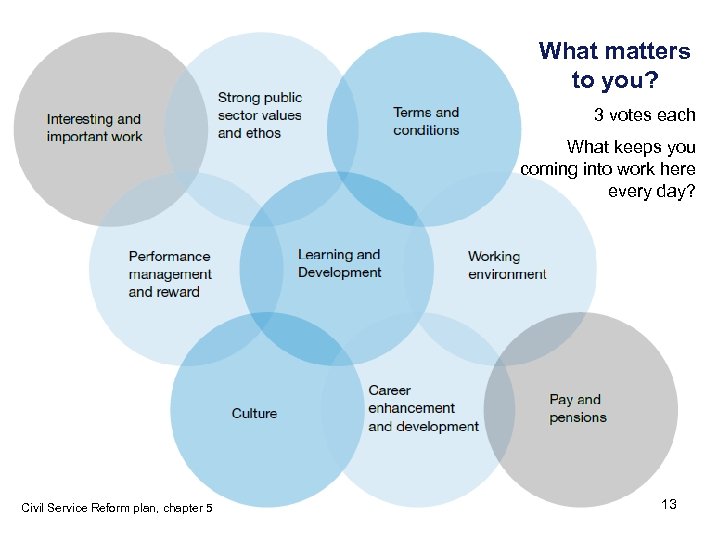 What matters to you?

3 votes each

What keeps you coming into work here every day?

Interesting and important work

Strong public sector values and ethos

Terms and conditions

Performance management and reward

Learning and Development

Working environment

Culture

Career enhancement and development

Pay and pensions

Civil Service Reform plan, chapter 5

13